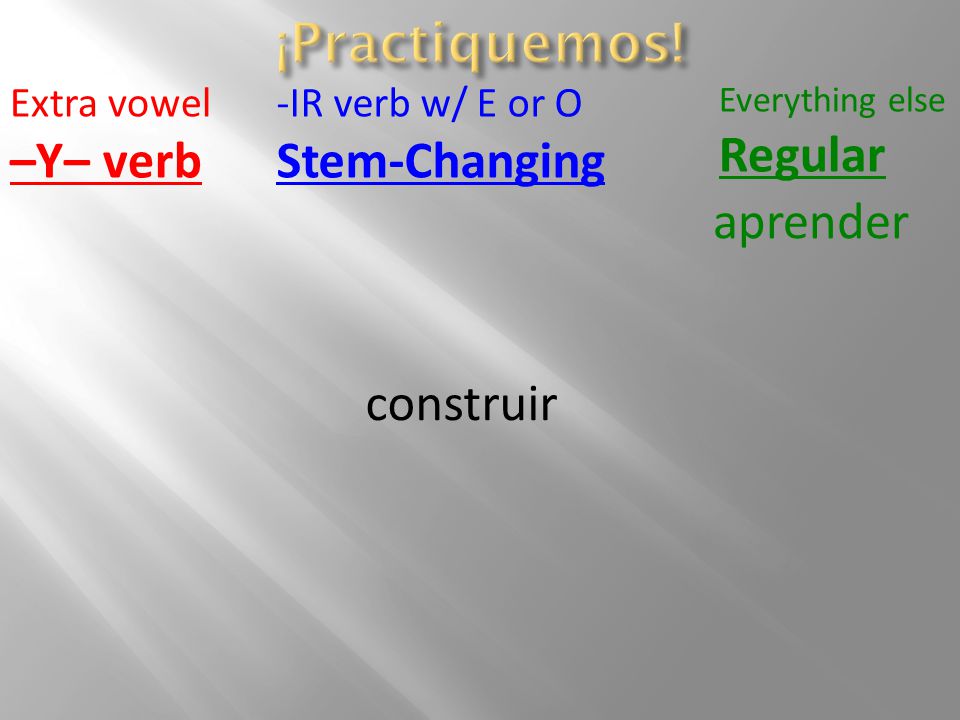 ¡Practiquemos!

Extra vowel
–Y– verb

-IR verb w/ E or O
Stem-Changing

Everything else
Regular
aprender

construir